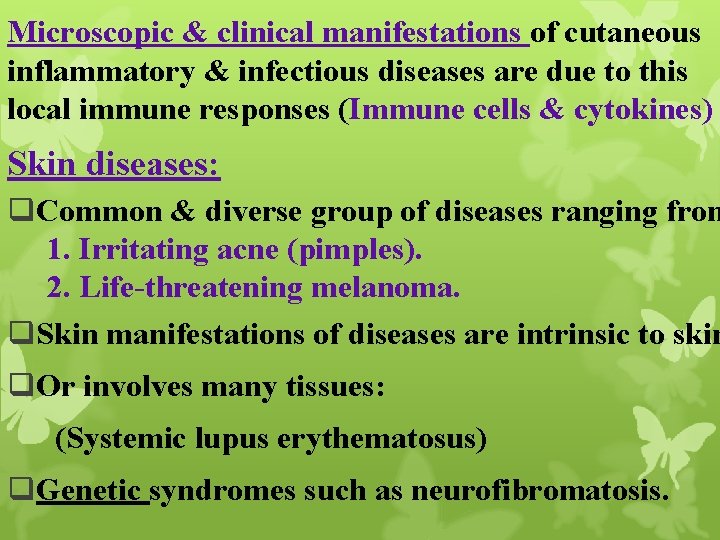 Microscopic & clinical manifestations of cutaneous inflammatory & infectious diseases are due to this local immune responses (Immune cells & cytokines)

Skin diseases:

❑Common & diverse group of diseases ranging fron
1. Irritating acne (pimples).
2. Life-threatening melanoma.

❑Skin manifestations of diseases are intrinsic to skin

❑Or involves many tissues:
(Systemic lupus erythematosus)

❑Genetic syndromes such as neurofibromatosis.